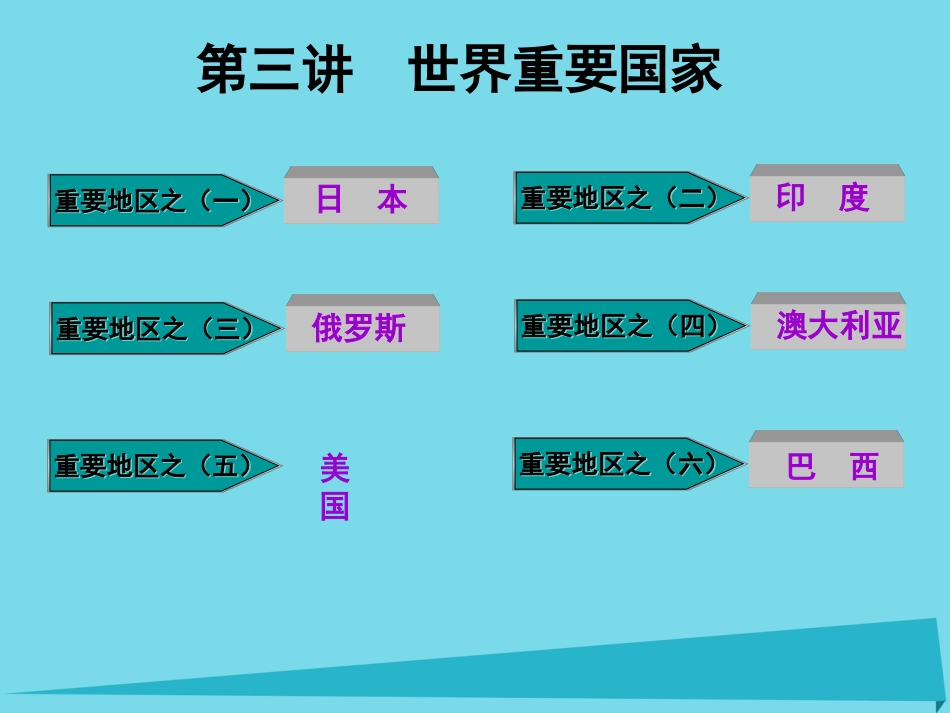 第三讲　世界重要国家

重要地区之（一）　日　本

重要地区之（二）　印　度

重要地区之（三）　俄罗斯

重要地区之（四）　澳大利亚

重要地区之（五）　美国

重要地区之（六）　巴　西